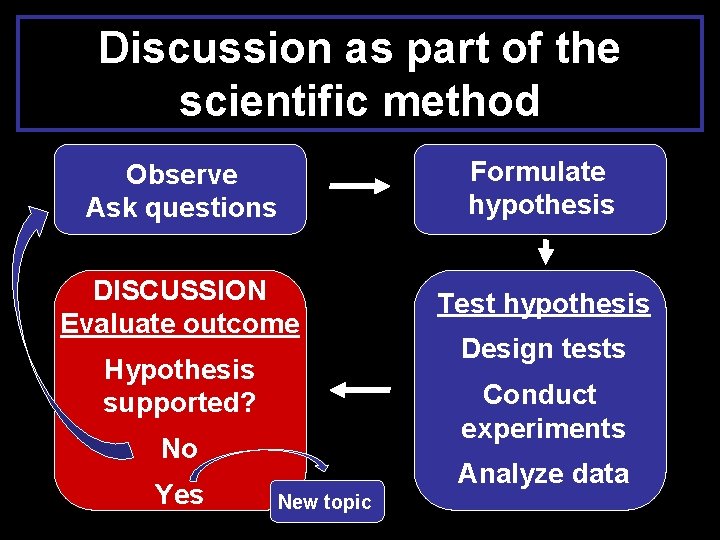 Discussion as part of the scientific method

Observe
Ask questions

Formulate hypothesis

Test hypothesis
Design tests
Conduct experiments
Analyze data

DISCUSSION
Evaluate outcome
Hypothesis supported?
No
Yes

New topic